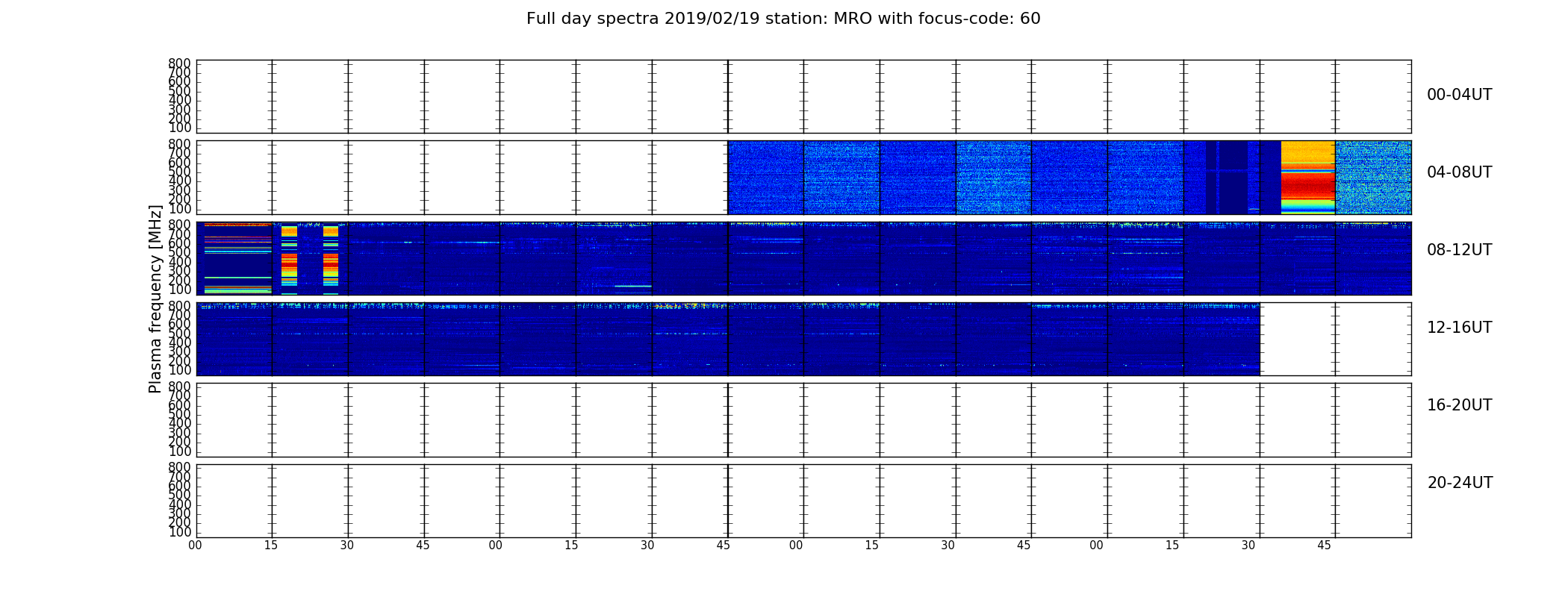 Full day spectra 2019/02/19 station: MRO with focus-code: 60

Plasma frequency [MHz]

800
700
600
500
400
300
200
100

00-04UT

800
700
600
500
400
300
200
100

04-08UT

800
700
600
500
400
300
200
100

08-12UT

800
700
600
500
400
300
200
100

12-16UT

800
700
600
500
400
300
200
100

16-20UT

800
700
600
500
400
300
200
100

20-24UT

00 15 30 45 00 15 30 45 00 15 30 45 00 15 30 45